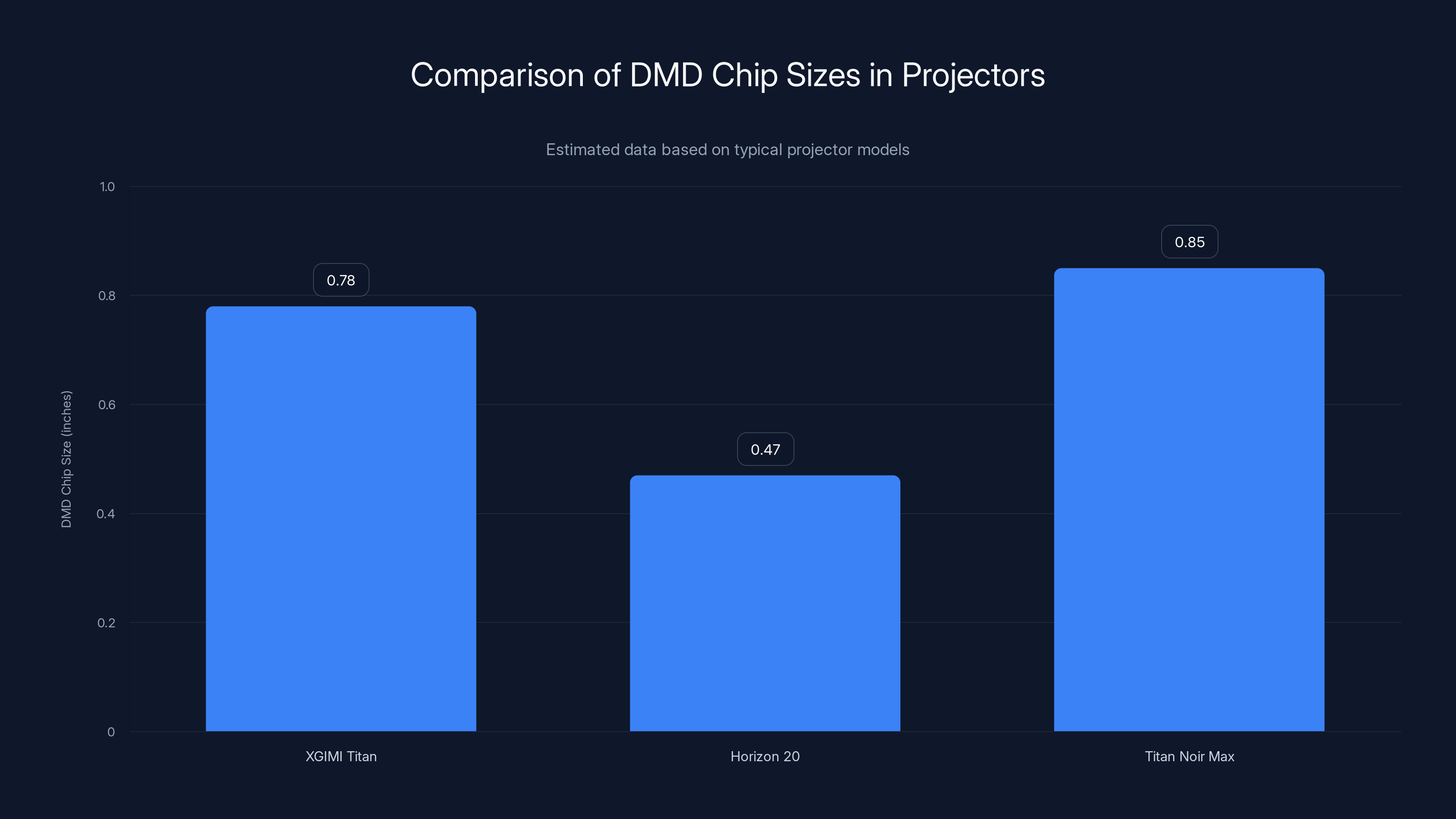 Comparison of DMD Chip Sizes in Projectors

Estimated data based on typical projector models

DMD Chip Size (inches)

1.0
0.8
0.6
0.4
0.2
0

0.78
0.47
0.85

XGIMI Titan
Horizon 20
Titan Noir Max